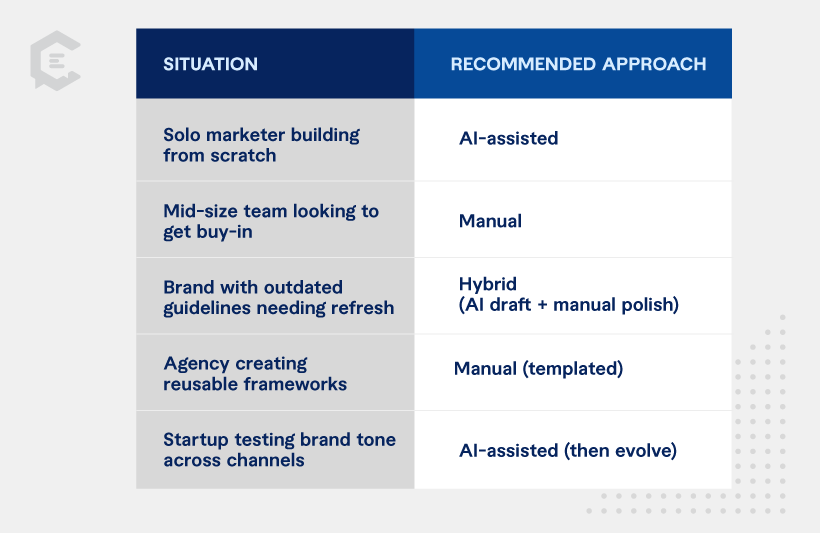 | SITUATION | RECOMMENDED APPROACH |
|---|---|
| Solo marketer building from scratch | AI-assisted |
| Mid-size team looking to get buy-in | Manual |
| Brand with outdated guidelines needing refresh | Hybrid (AI draft + manual polish) |
| Agency creating reusable frameworks | Manual (templated) |
| Startup testing brand tone across channels | AI-assisted (then evolve) |